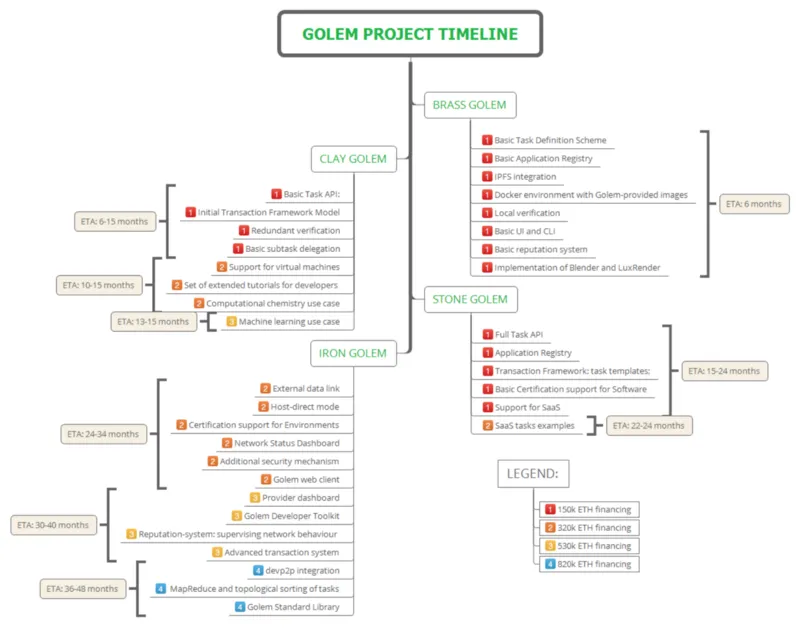 GOLEM PROJECT TIMELINE

BRASS GOLEM

1 Basic Task Definition Scheme
1 Basic Application Registry
1 IPFS integration
1 Docker environment with Golem-provided images
1 Local verification
1 Basic UI and CLI
1 Basic reputation system
1 Implementation of Blender and LuxRender

ETA: 6 months

CLAY GOLEM

1 Basic Task API:
1 Initial Transaction Framework Model
1 Redundant verification
1 Basic subtask delegation
2 Support for virtual machines
2 Set of extended tutorials for developers
2 Computational chemistry use case
3 Machine learning use case

ETA: 6-15 months
ETA: 10-15 months
ETA: 13-15 months

STONE GOLEM

1 Full Task API
1 Application Registry
1 Transaction Framework: task templates:
1 Basic Certification support for Software
1 Support for SaaS
2 SaaS tasks examples

ETA: 15-24 months
ETA: 22-24 months

IRON GOLEM

2 External data link
2 Host-direct mode
2 Certification support for Environments
2 Network Status Dashboard
2 Additional security mechanism
2 Golem web client
3 Provider dashboard
3 Golem Developer Toolkit
3 Reputation-system: supervising network behaviour
3 Advanced transaction system
4 devp2p integration
4 MapReduce and topological sorting of tasks
4 Golem Standard Library

ETA: 24-34 months
ETA: 30-40 months
ETA: 36-48 months

LEGEND:
1 150k ETH financing
2 320k ETH financing
3 530k ETH financing
4 820k ETH financing